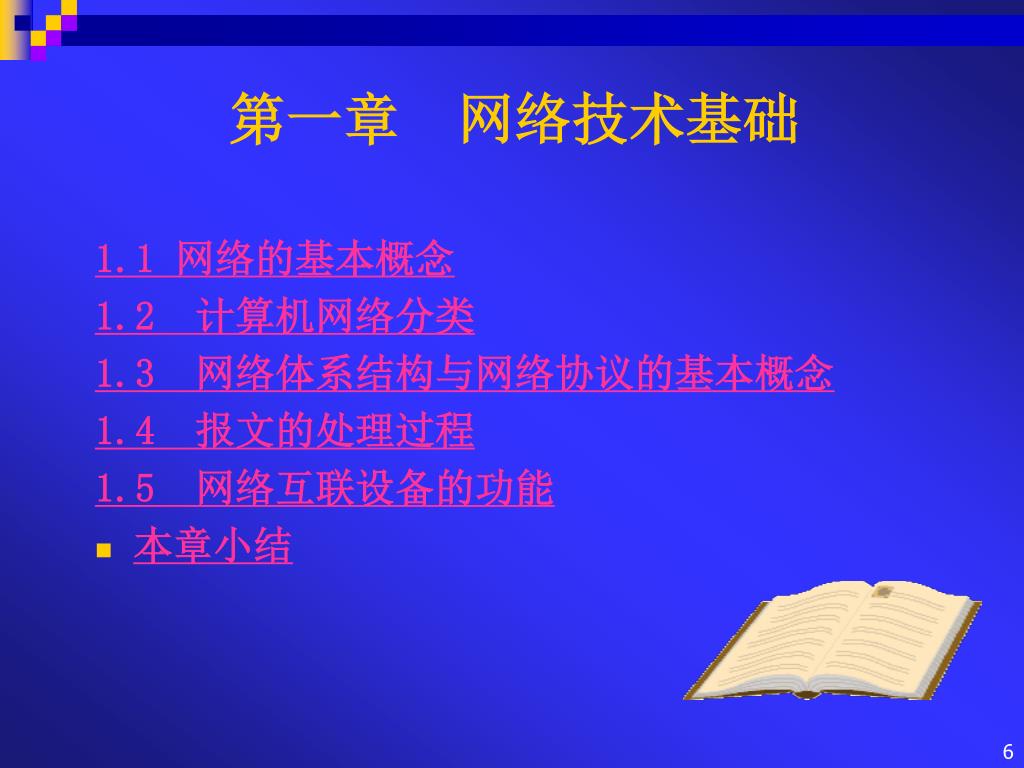 第一章　网络技术基础

1.1 网络的基本概念
1.2　计算机网络分类
1.3　网络体系结构与网络协议的基本概念
1.4　报文的处理过程
1.5　网络互联设备的功能
本章小结

6